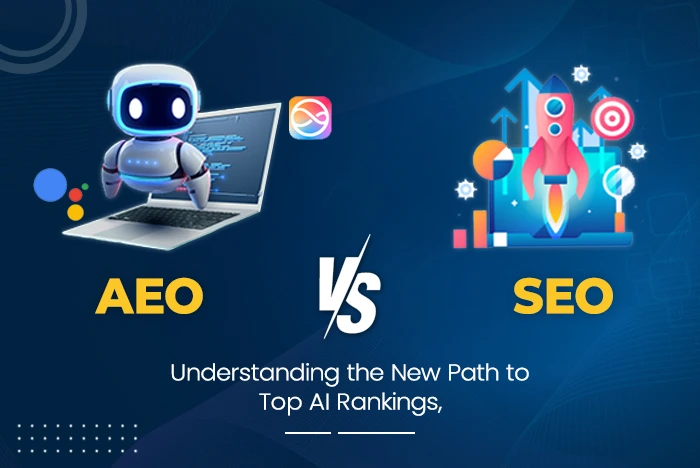 AEO

VS

SEO

Understanding the New Path to Top AI Rankings,